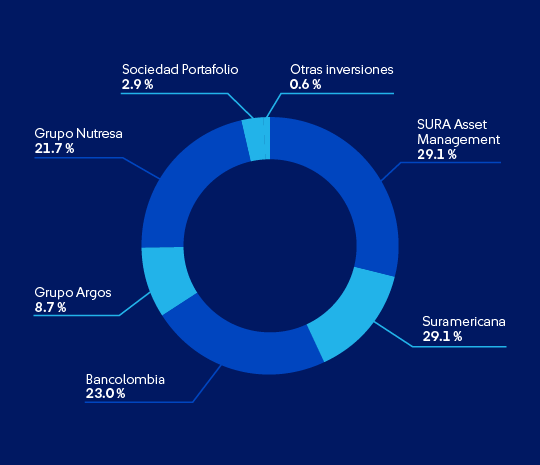 Sociedad Portafolio
2.9 %

Otras inversiones
0.6 %

Grupo Nutresa
21.7 %

SURA Asset Management
29.1 %

Grupo Argos
8.7 %

Suramericana
29.1 %

Bancolombia
23.0 %